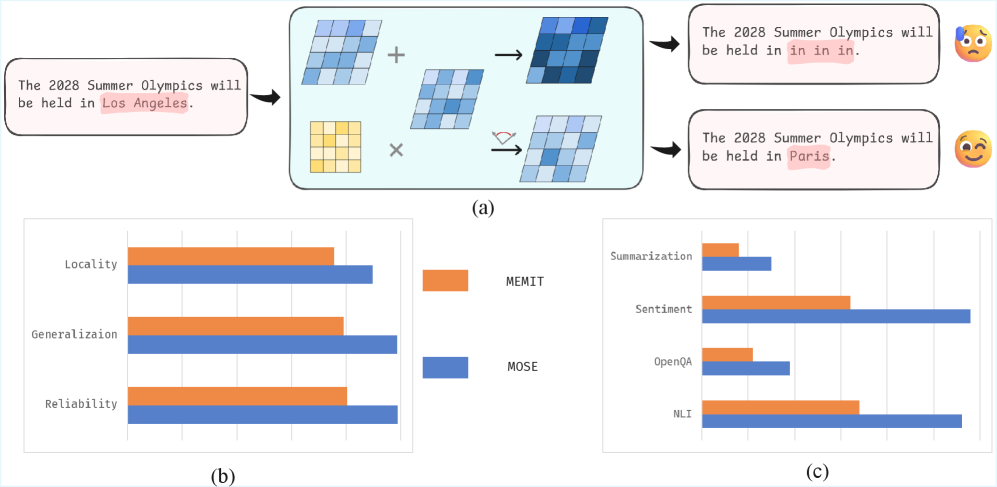 The 2028 Summer Olympics will be held in Los Angeles.

The 2028 Summer Olympics will be held in in in in.

The 2028 Summer Olympics will be held in Paris.

(a)

Locality

Generalizaion

Reliability

MEMIT

MOSE

(b)

Summarization

Sentiment

OpenQA

NLI

(c)